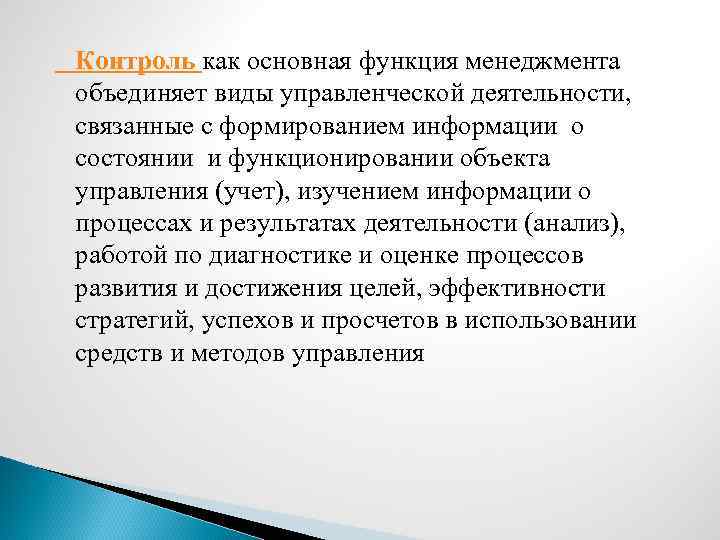 Контроль как основная функция менеджмента объединяет виды управленческой деятельности, связанные с формированием информации о состоянии и функционировании объекта управления (учет), изучением информации о процессах и результатах деятельности (анализ), работой по диагностике и оценке процессов развития и достижения целей, эффективности стратегий, успехов и просчетов в использовании средств и методов управления